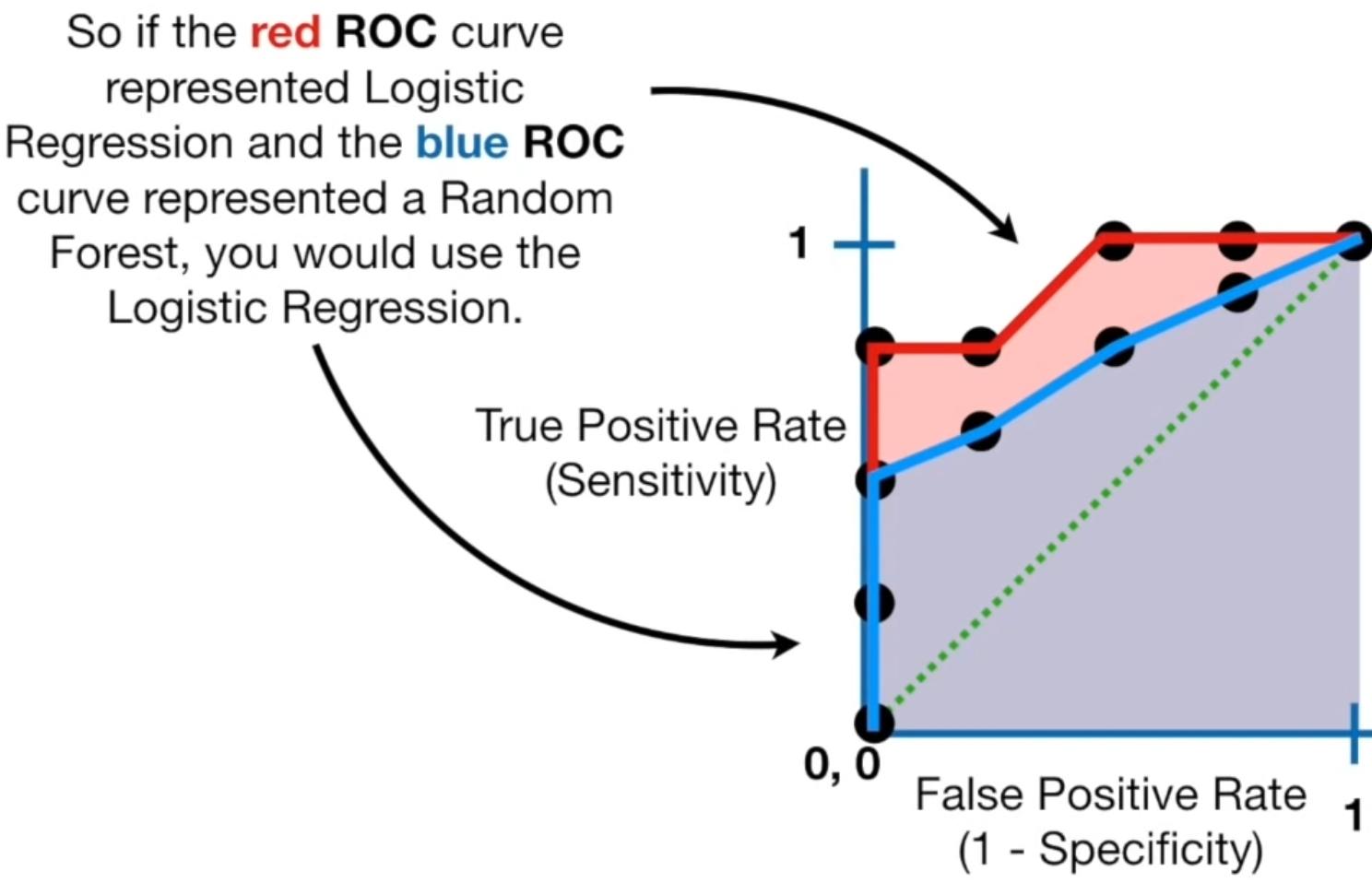 So if the red ROC curve represented Logistic Regression and the blue ROC curve represented a Random Forest, you would use the Logistic Regression.

1

True Positive Rate
(Sensitivity)

0, 0

False Positive Rate
(1 - Specificity)

1